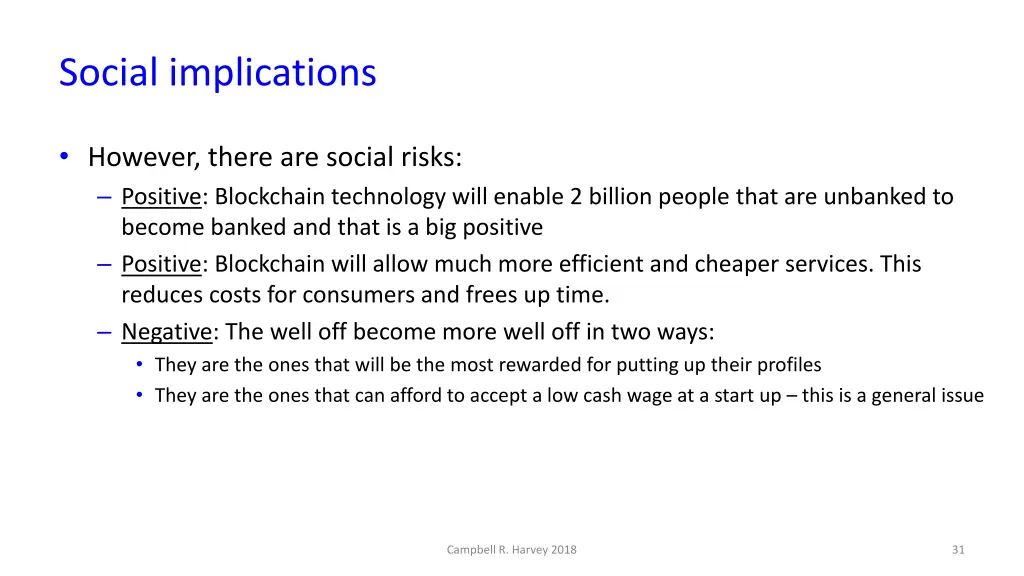 Social implications

• However, there are social risks:
– Positive: Blockchain technology will enable 2 billion people that are unbanked to become banked and that is a big positive
– Positive: Blockchain will allow much more efficient and cheaper services. This reduces costs for consumers and frees up time.
– Negative: The well off become more well off in two ways:
• They are the ones that will be the most rewarded for putting up their profiles
• They are the ones that can afford to accept a low cash wage at a start up – this is a general issue

Campbell R. Harvey 2018

31